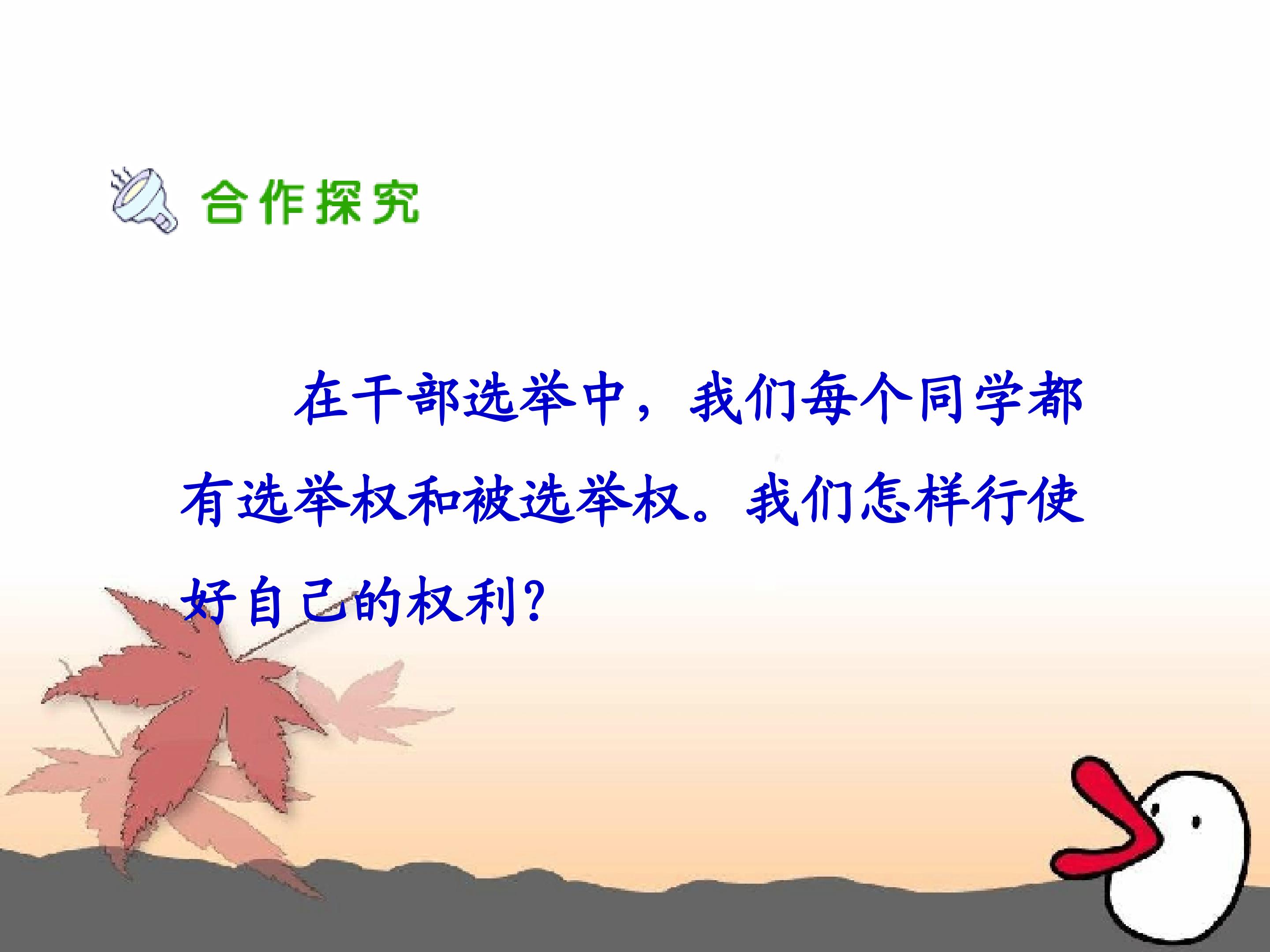 合作探究

在干部选举中，我们每个同学都有选举权和被选举权。我们怎样行使好自己的权利?